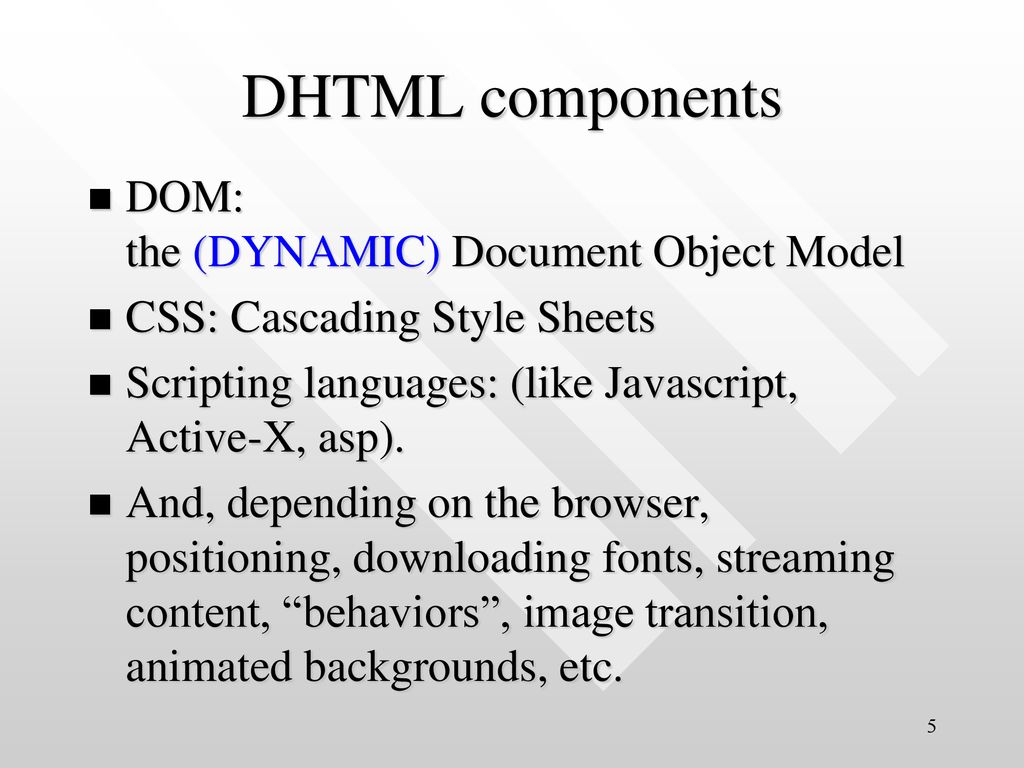 DHTML components

DOM:
the (DYNAMIC) Document Object Model

CSS: Cascading Style Sheets

Scripting languages: (like Javascript, Active-X, asp).

And, depending on the browser, positioning, downloading fonts, streaming content, “behaviors”, image transition, animated backgrounds, etc.

5